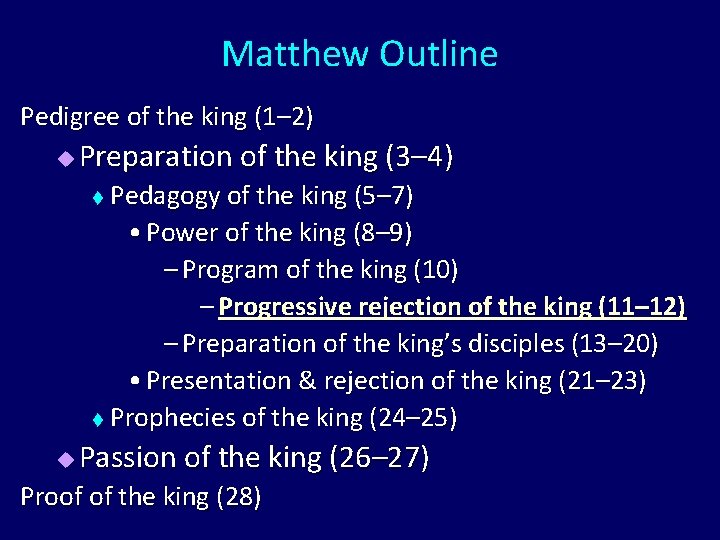 Matthew Outline

Pedigree of the king (1–2)

◆ Preparation of the king (3–4)

♦ Pedagogy of the king (5–7)

• Power of the king (8–9)

– Program of the king (10)

– Progressive rejection of the king (11–12)

– Preparation of the king's disciples (13–20)

• Presentation & rejection of the king (21–23)

♦ Prophecies of the king (24–25)

◆ Passion of the king (26–27)

Proof of the king (28)